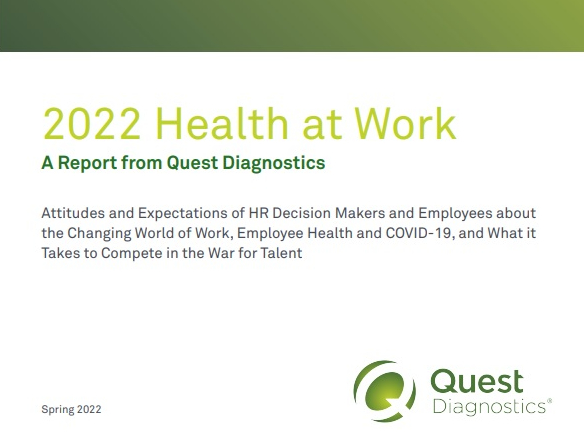 2022 Health at Work

A Report from Quest Diagnostics

Attitudes and Expectations of HR Decision Makers and Employees about the Changing World of Work, Employee Health and COVID-19, and What it Takes to Compete in the War for Talent

Spring 2022

Quest Diagnostics®